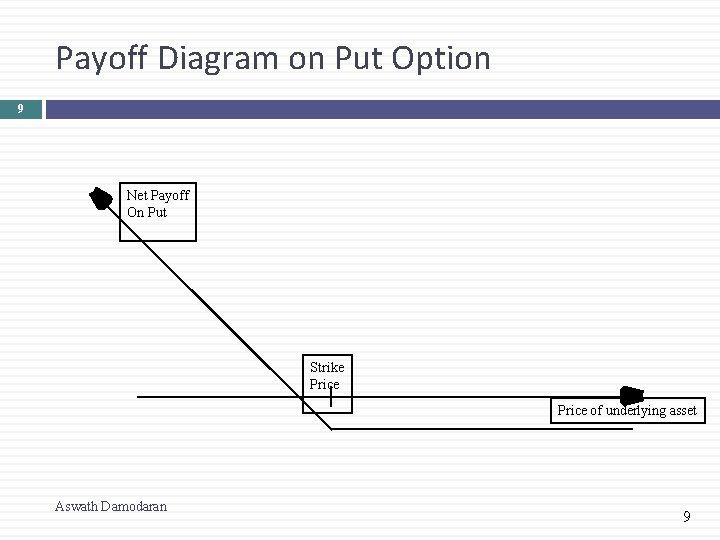 Payoff Diagram on Put Option

9

Net Payoff On Put

Strike Price

Price of underlying asset

Aswath Damodaran

9